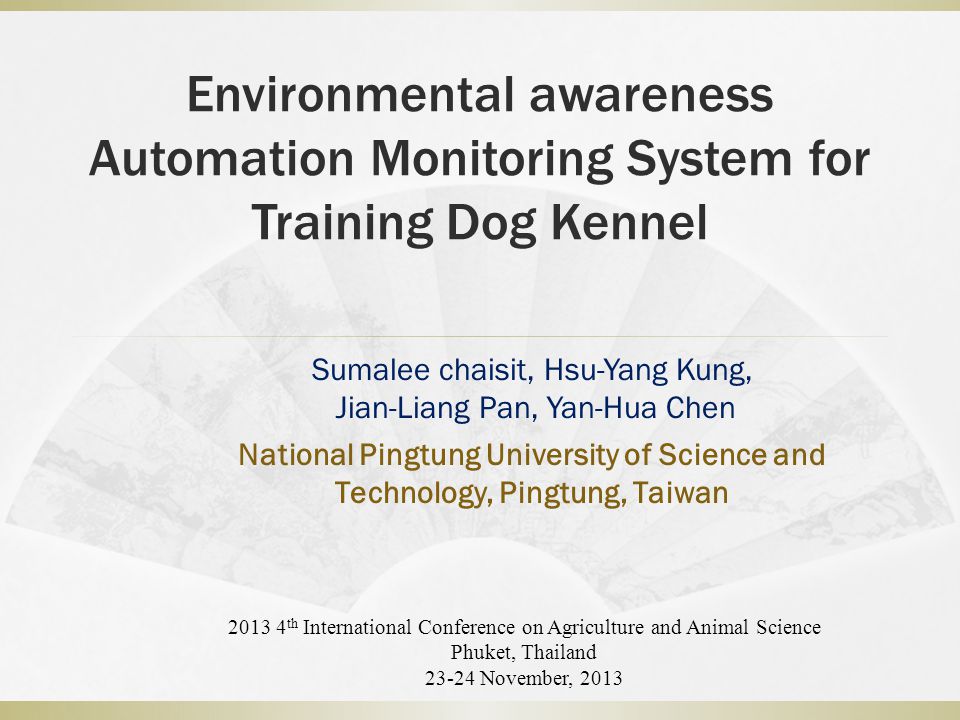 Environmental awareness Automation Monitoring System for Training Dog Kennel

Sumalee chaisit, Hsu-Yang Kung, Jian-Liang Pan, Yan-Hua Chen

National Pingtung University of Science and Technology, Pingtung, Taiwan

2013 4$^{th}$ International Conference on Agriculture and Animal Science
Phuket, Thailand
23-24 November, 2013